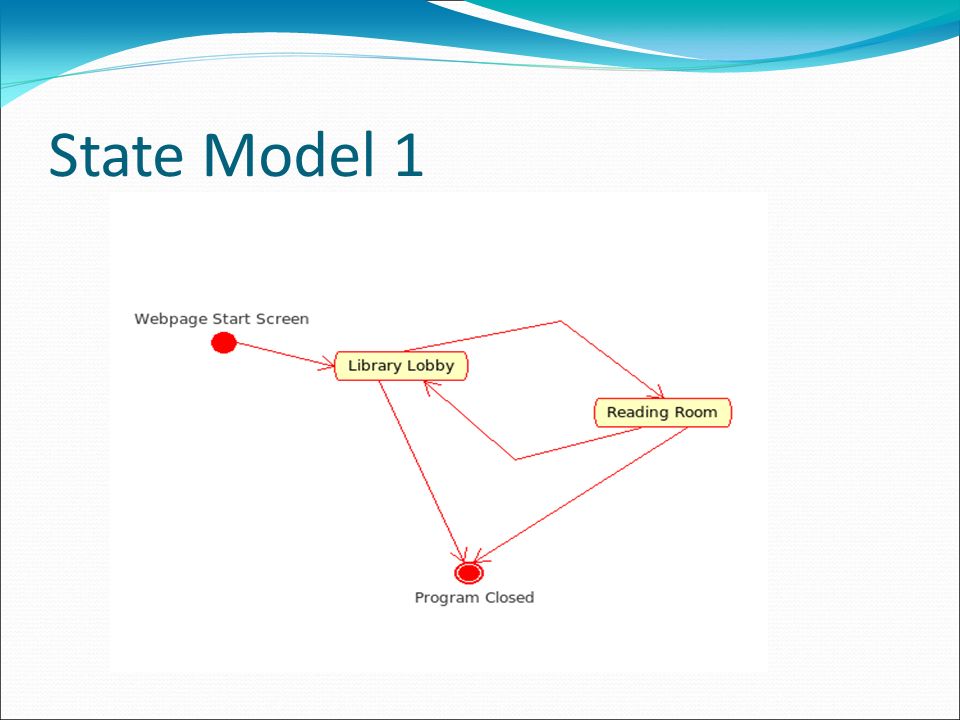 State Model 1

Webpage Start Screen

Library Lobby

Reading Room

Program Closed